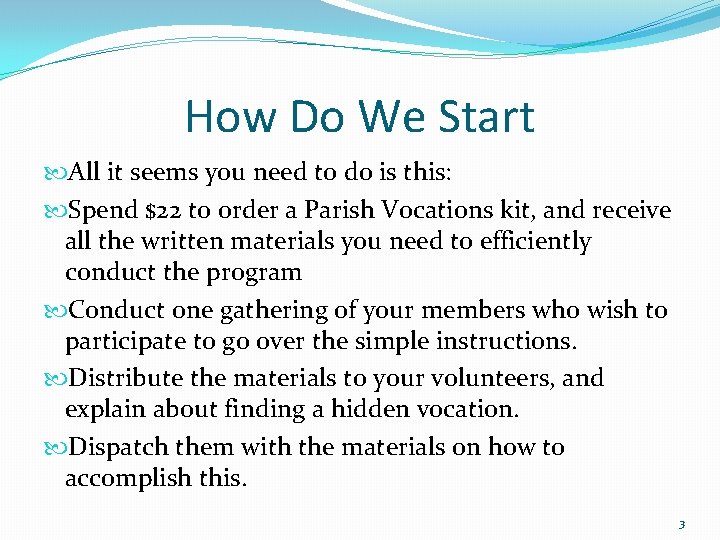 How Do We Start

All it seems you need to do is this:

Spend \$22 to order a Parish Vocations kit, and receive all the written materials you need to efficiently conduct the program

Conduct one gathering of your members who wish to participate to go over the simple instructions.

Distribute the materials to your volunteers, and explain about finding a hidden vocation.

Dispatch them with the materials on how to accomplish this.

3